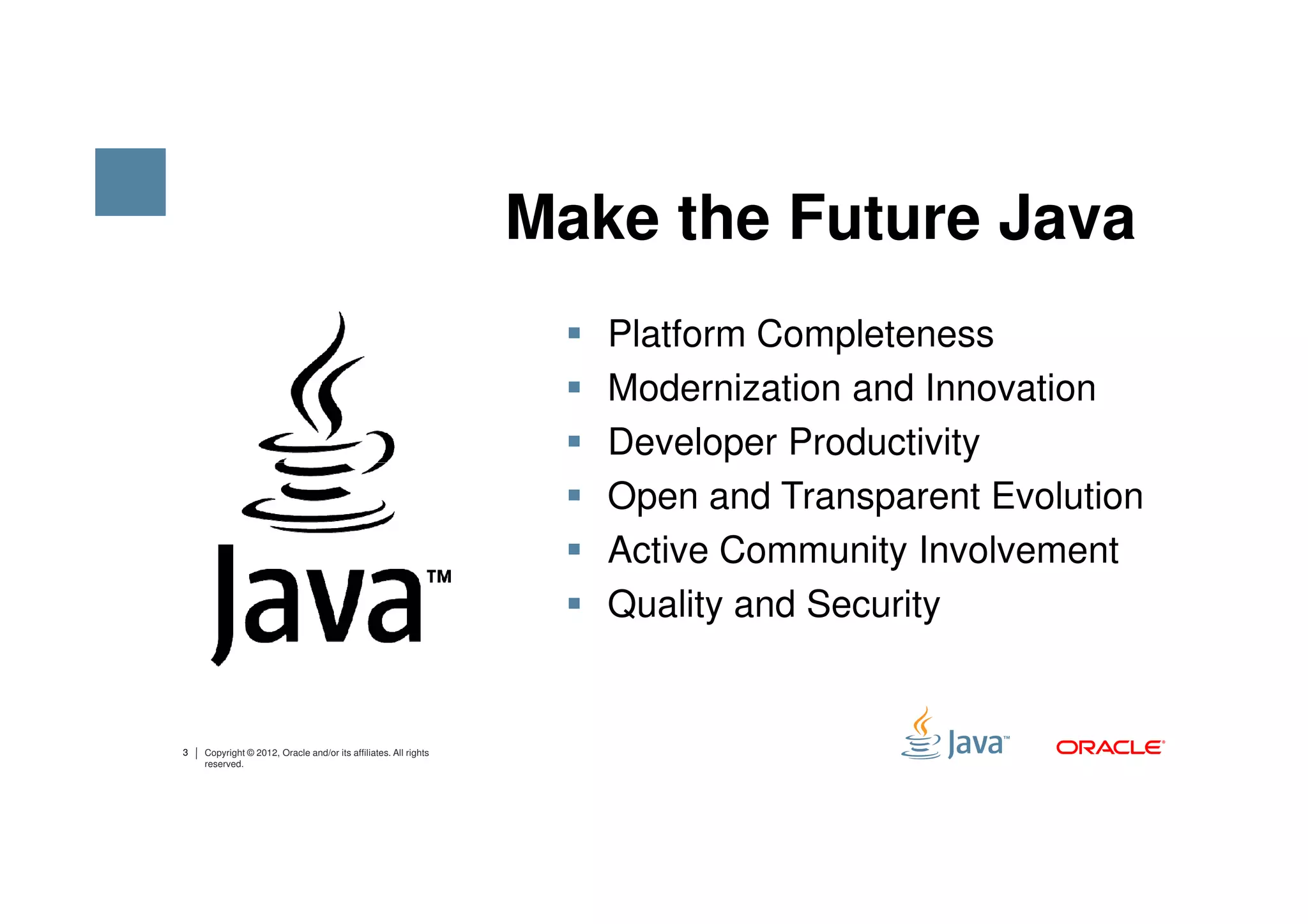 Make the Future Java

Java™

- Platform Completeness
- Modernization and Innovation
- Developer Productivity
- Open and Transparent Evolution
- Active Community Involvement
- Quality and Security

3 | Copyright © 2012, Oracle and/or its affiliates. All rights reserved.

Java™ ORACLE®